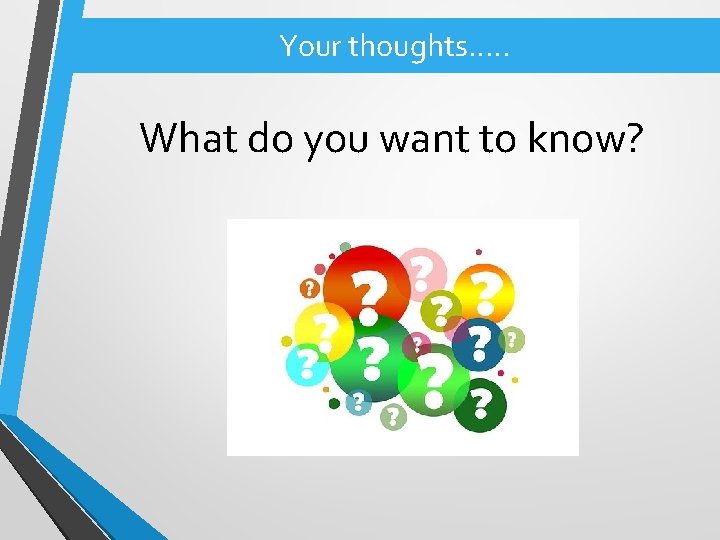 Your thoughts…..

What do you want to know?